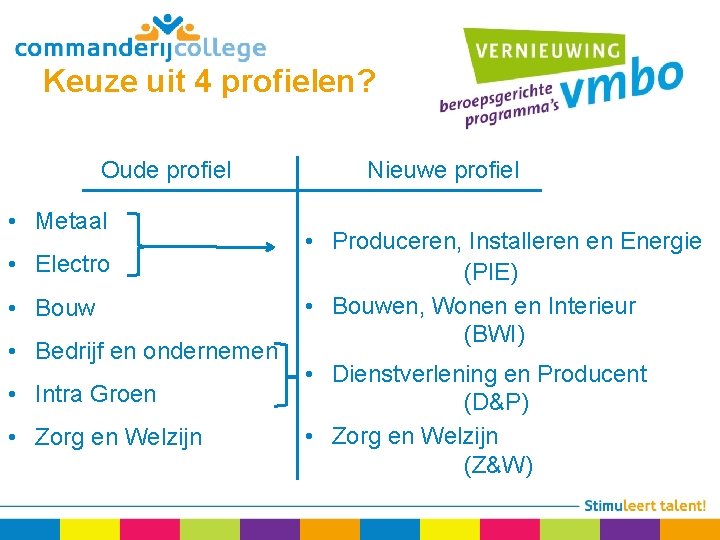 commanderijcollege

Keuze uit 4 profielen?

VERNIEUWING
beroepsgerichte programma's vmbo

Oude profiel

• Metaal
• Electro
• Bouw
• Bedrijf en ondernemen
• Intra Groen
• Zorg en Welzijn

Nieuwe profiel

• Produceren, Installeren en Energie (PIE)
• Bouwen, Wonen en Interieur (BWI)
• Dienstverlening en Producent (D&P)
• Zorg en Welzijn (Z&W)

Stimuleert talent!